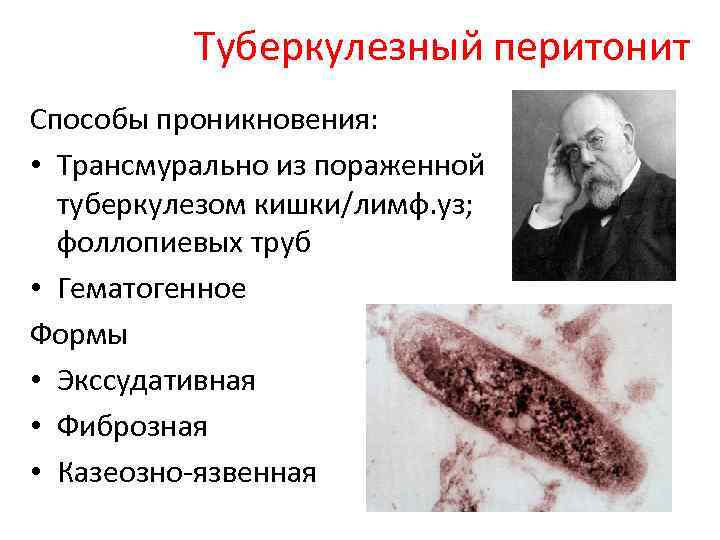 Туберкулезный перитонит

Способы проникновения:
• Трансмурально из пораженной туберкулезом кишки/лимф.уз; фоллопиевых труб
• Гематогенное

Формы
• Экссудативная
• Фиброзная
• Казеозно-язвенная